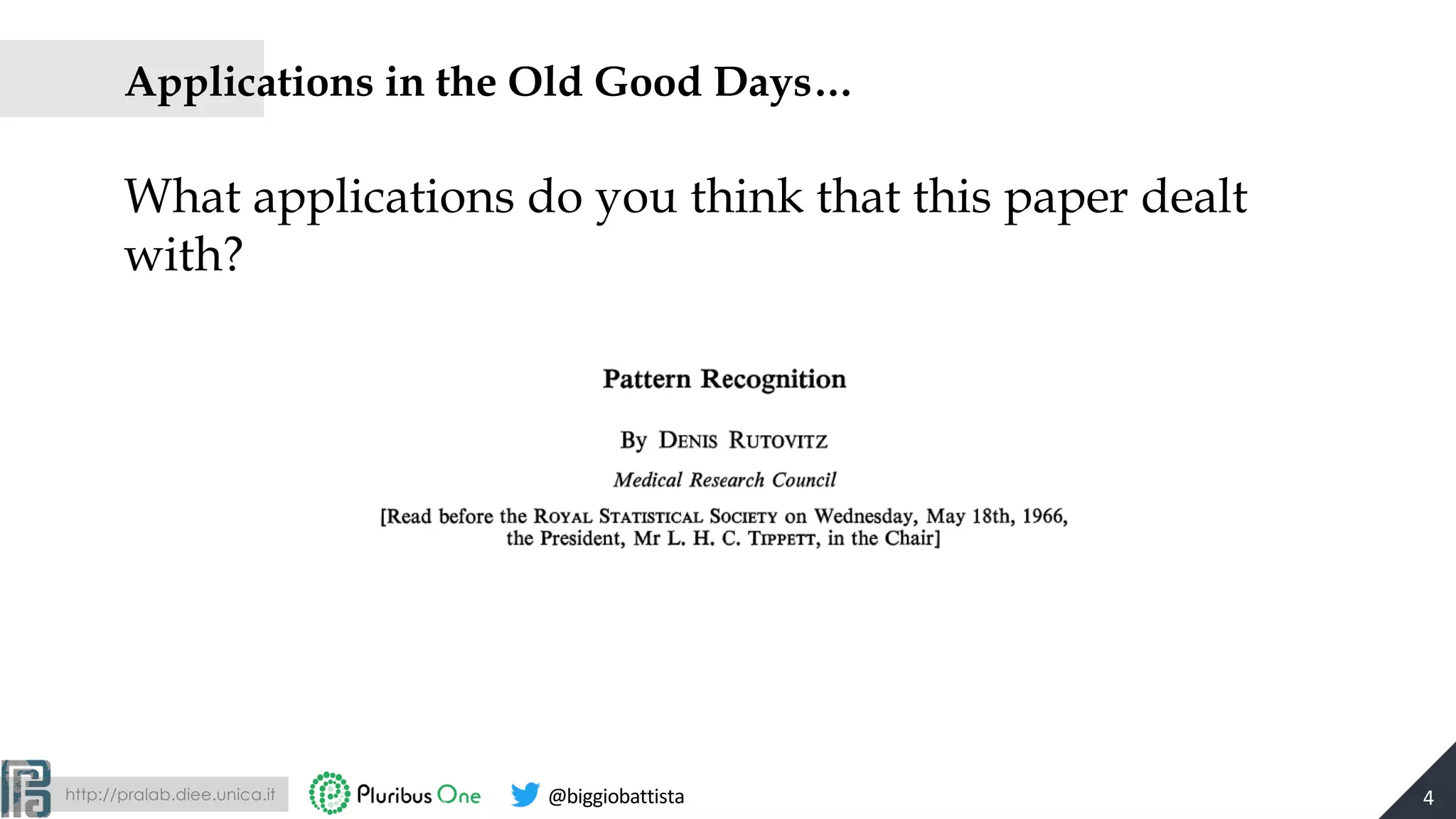 Applications in the Old Good Days…

What applications do you think that this paper dealt with?

Pattern Recognition

By DENIS RUTOVITZ

Medical Research Council

[Read before the ROYAL STATISTICAL SOCIETY on Wednesday, May 18th, 1966, the President, Mr L. H. C. TIPPETT, in the Chair]

http://pralab.diee.unica.it

Pluribus One

@biggiobattista

4